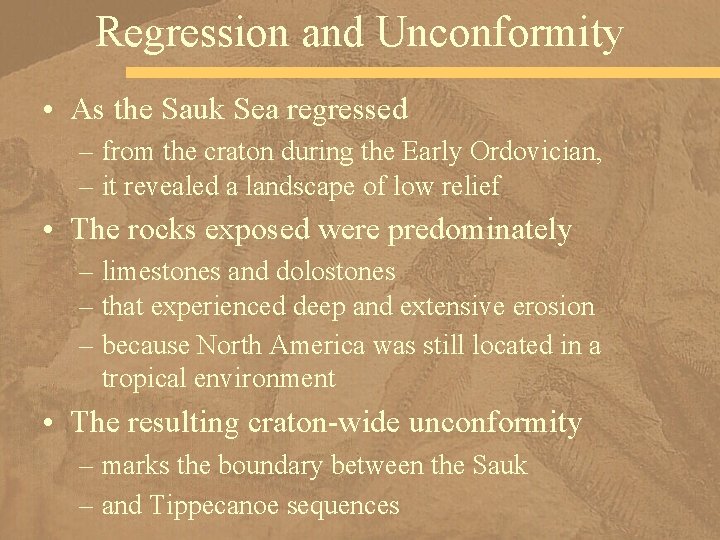 Regression and Unconformity

• As the Sauk Sea regressed
– from the craton during the Early Ordovician,
– it revealed a landscape of low relief

• The rocks exposed were predominately
– limestones and dolostones
– that experienced deep and extensive erosion
– because North America was still located in a tropical environment

• The resulting craton-wide unconformity
– marks the boundary between the Sauk
– and Tippecanoe sequences